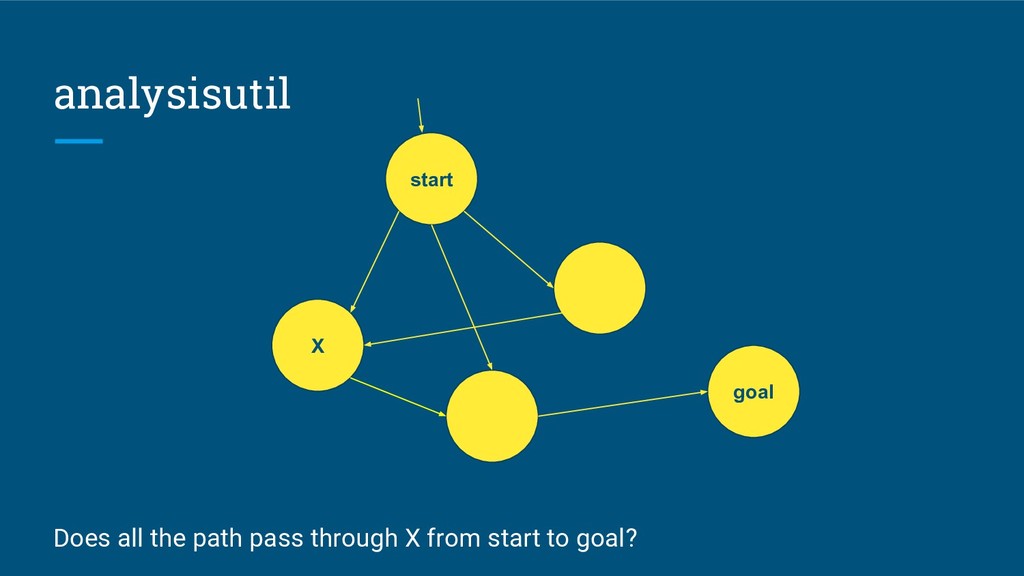 analysisutil

start

X

goal

Does all the path pass through X from start to goal?